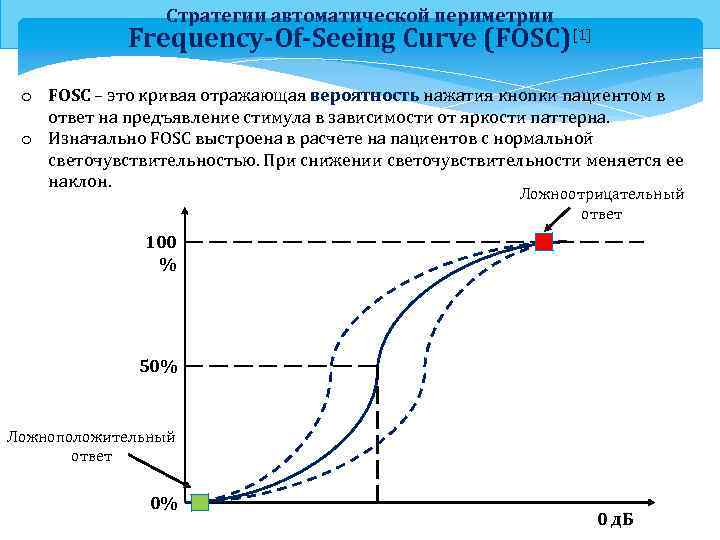 Стратегии автоматической периметрии
Frequency-Of-Seeing Curve (FOSC)[1]

o FOSC – это кривая отражающая вероятность нажатия кнопки пациентом в ответ на предъявление стимула в зависимости от яркости паттерна.
o Изначально FOSC выстроена в расчете на пациентов с нормальной светочувствительностью. При снижении светочувствительности меняется ее наклон.

Ложноотрицательный ответ

100 %

50%

Ложноположительный ответ

0%

0 дБ